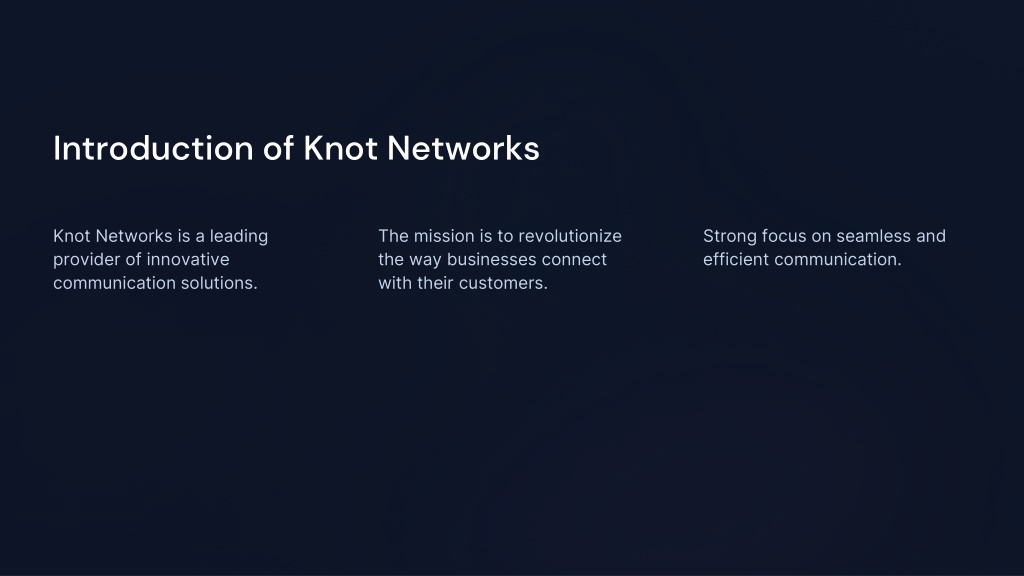 Introduction of Knot Networks

Knot Networks is a leading provider of innovative communication solutions.

The mission is to revolutionize the way businesses connect with their customers.

Strong focus on seamless and efficient communication.